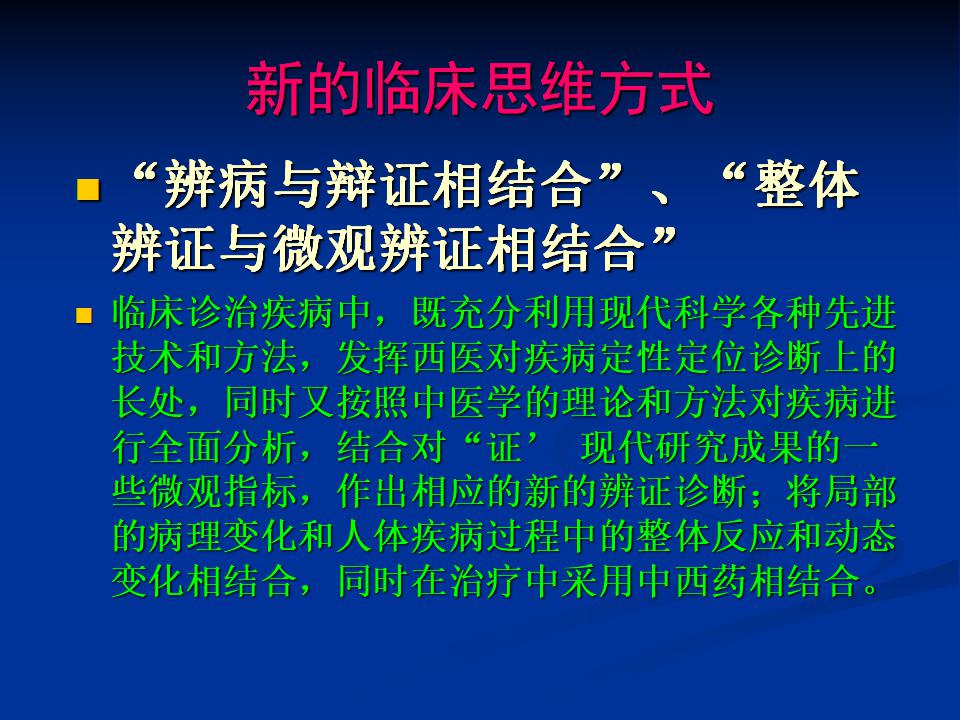 新的临床思维方式

“辨病与辩证相结合”、“整体辨证与微观辨证相结合”

临床诊治疾病中，既充分利用现代科学各种先进技术和方法，发挥西医对疾病定性定位诊断上的长处，同时又按照中医学的理论和方法对疾病进行全面分析，结合对“证’ 现代研究成果的一些微观指标，作出相应的新的辨证诊断；将局部的病理变化和人体疾病过程中的整体反应和动态变化相结合，同时在治疗中采用中西药相结合。